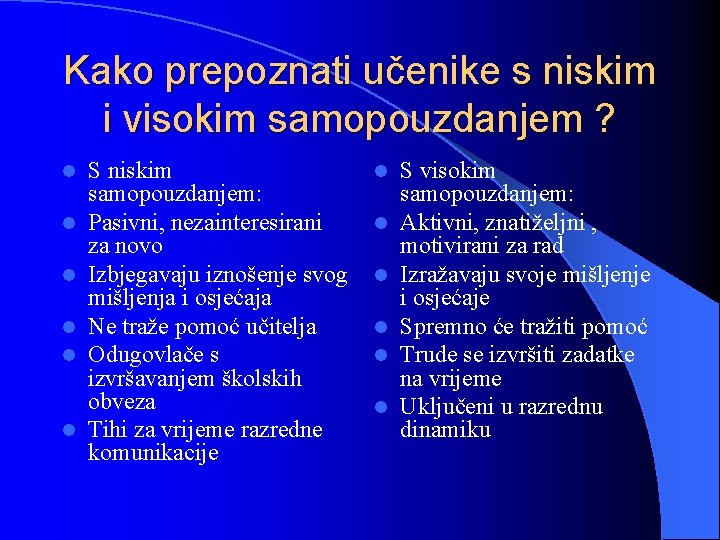 Kako prepoznati učenike s niskim i visokim samopouzdanjem ?

- S niskim samopouzdanjem:
- Pasivni, nezainteresirani za novo
- Izbjegavaju iznošenje svog mišljenja i osjećaja
- Ne traže pomoć učitelja
- Odugovlače s izvršavanjem školskih obveza
- Tihi za vrijeme razredne komunikacije

- S visokim samopouzdanjem:
- Aktivni, znatiželjni , motivirani za rad
- Izražavaju svoje mišljenje i osjećaje
- Spremno će tražiti pomoć
- Trude se izvršiti zadatke na vrijeme
- Uključeni u razrednu dinamiku